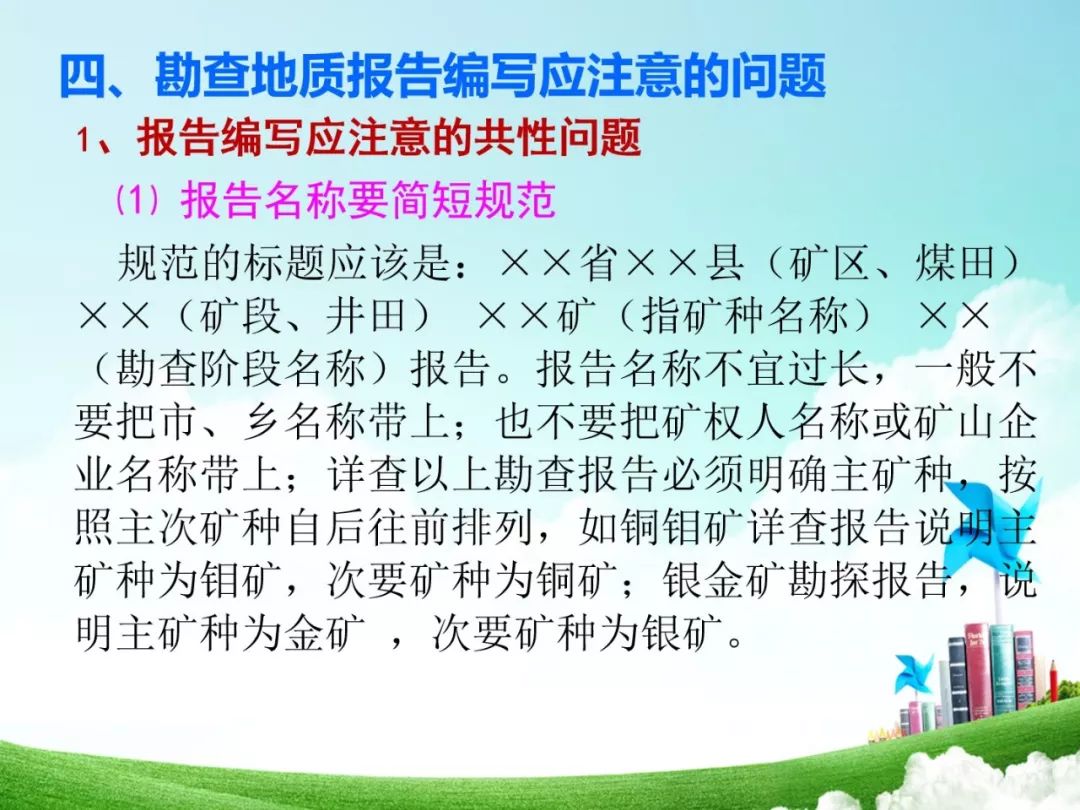 四、勘查地质报告编写应注意的问题

1、报告编写应注意的共性问题

⑴ 报告名称要简短规范

规范的标题应该是：××省××县（矿区、煤田）××（矿段、井田） ××矿（指矿种名称） ××（勘查阶段名称）报告。报告名称不宜过长，一般不要把市、乡名称带上；也不要把矿权人名称或矿山企业名称带上；详查以上勘查报告必须明确主矿种，按照主次矿种自后往前排列，如铜钼矿详查报告说明主矿种为钼矿，次要矿种为铜矿；银金矿勘探报告，说明主矿种为金矿 ，次要矿种为银矿。